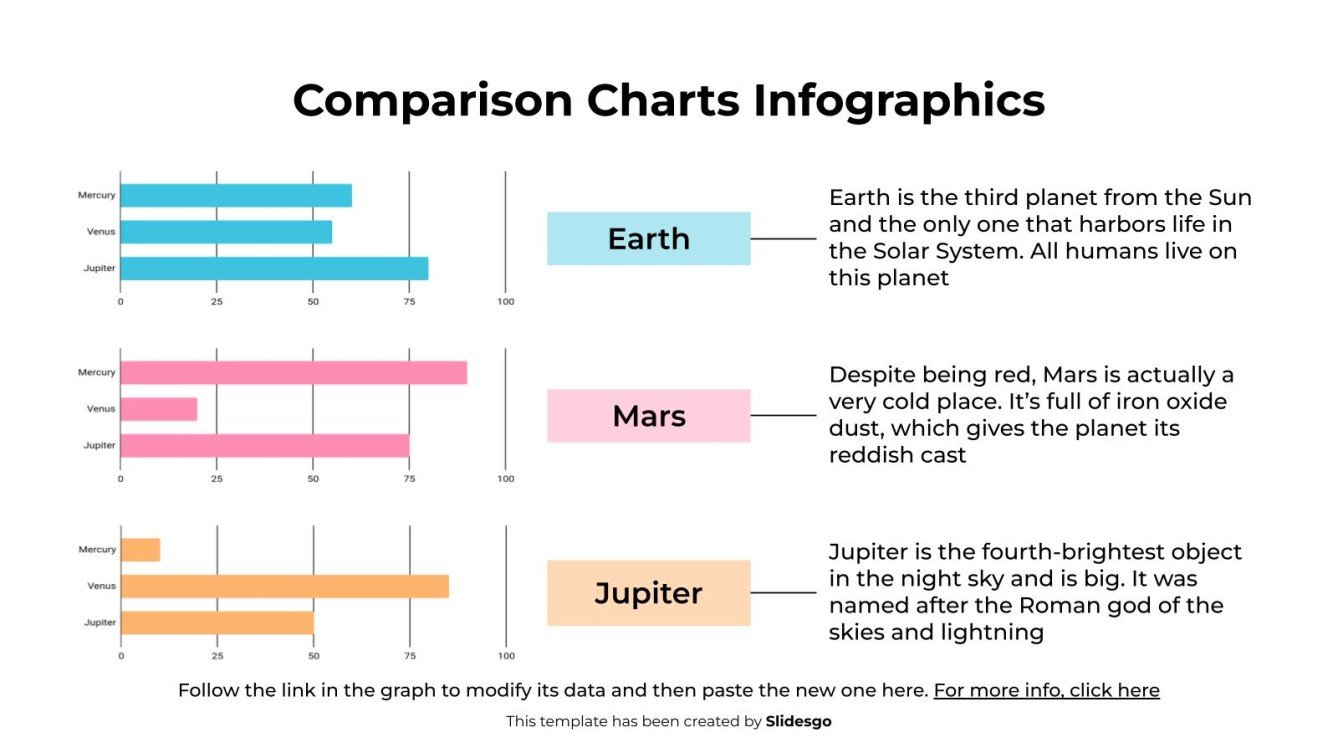 Comparison Charts Infographics

Mercury
Venus
Jupiter
0 25 50 75 100

Earth

Earth is the third planet from the Sun and the only one that harbors life in the Solar System. All humans live on this planet

Mercury
Venus
Jupiter
0 25 50 75 100

Mars

Despite being red, Mars is actually a very cold place. It's full of iron oxide dust, which gives the planet its reddish cast

Mercury
Venus
Jupiter
0 25 50 75 100

Jupiter

Jupiter is the fourth-brightest object in the night sky and is big. It was named after the Roman god of the skies and lightning

Follow the link in the graph to modify its data and then paste the new one here. For more info, click here

This template has been created by Slidesgo